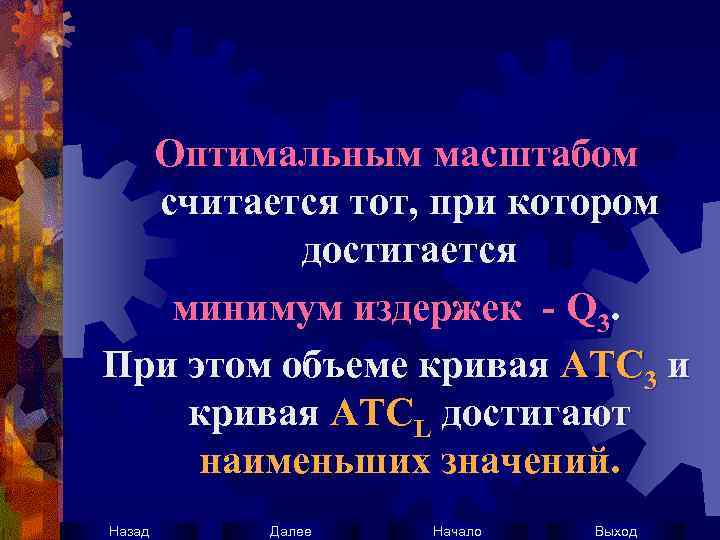 Оптимальным масштабом считается тот, при котором достигается минимум издержек - $Q_3$.

При этом объеме кривая $ATC_3$ и кривая $ATC_L$ достигают наименьших значений.

Назад Далее Начало Выход